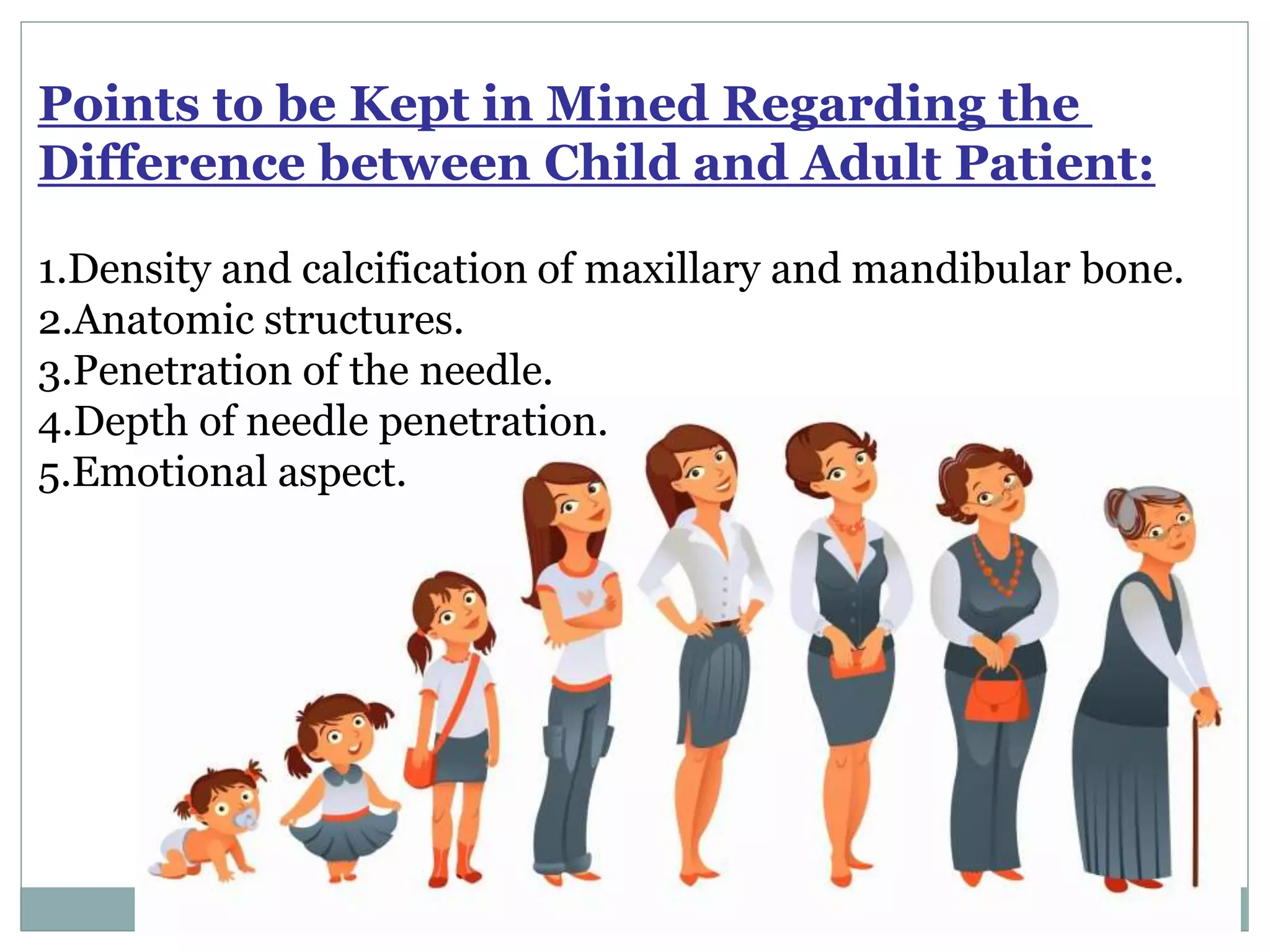 Points to be Kept in Mined Regarding the Difference between Child and Adult Patient:

1.Density and calcification of maxillary and mandibular bone.
2.Anatomic structures.
3.Penetration of the needle.
4.Depth of needle penetration.
5.Emotional aspect.